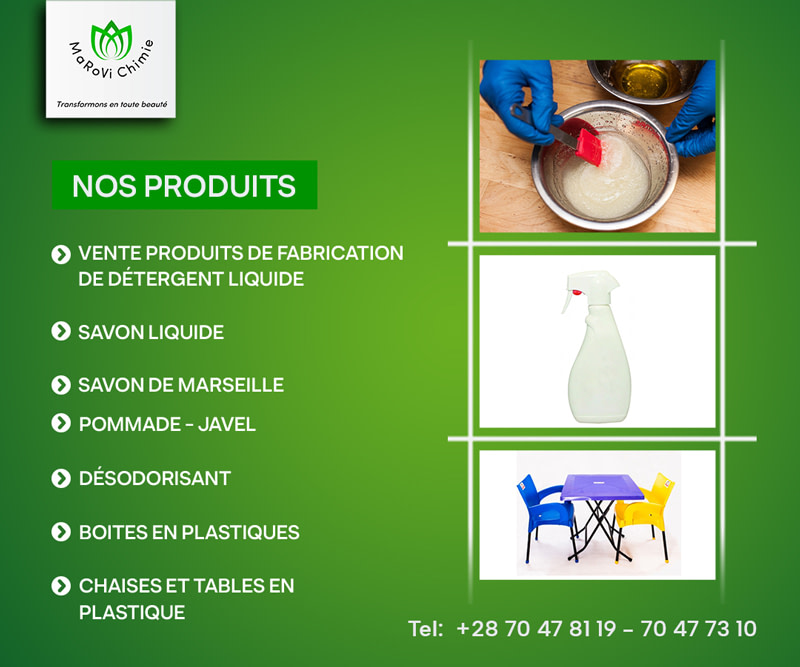 MaRoVi Chimie

Transformons en toute beauté

NOS PRODUITS

VENTE PRODUITS DE FABRICATION DE DÉTERGENT LIQUIDE

SAVON LIQUIDE

SAVON DE MARSEILLE

POMMADE - JAVEL

DÉSODORISANT

BOITES EN PLASTIQUES

CHAISES ET TABLES EN PLASTIQUE

Tel: +28 70 47 81 19 - 70 47 73 10